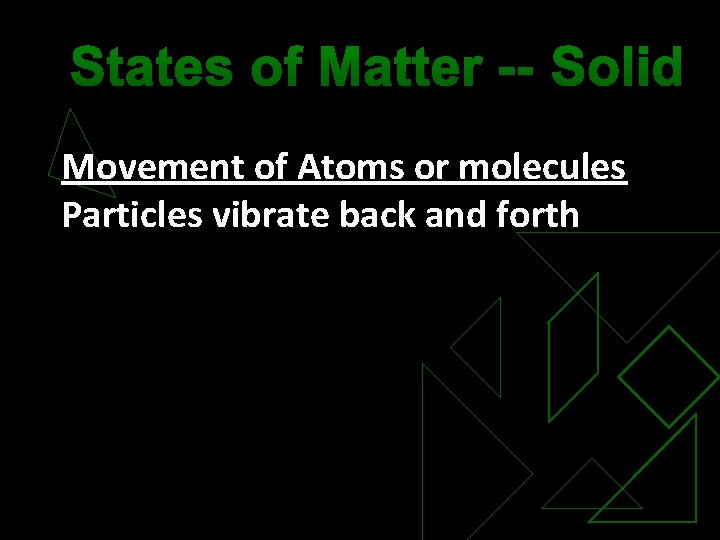 States of Matter -- Solid

Movement of Atoms or molecules
Particles vibrate back and forth